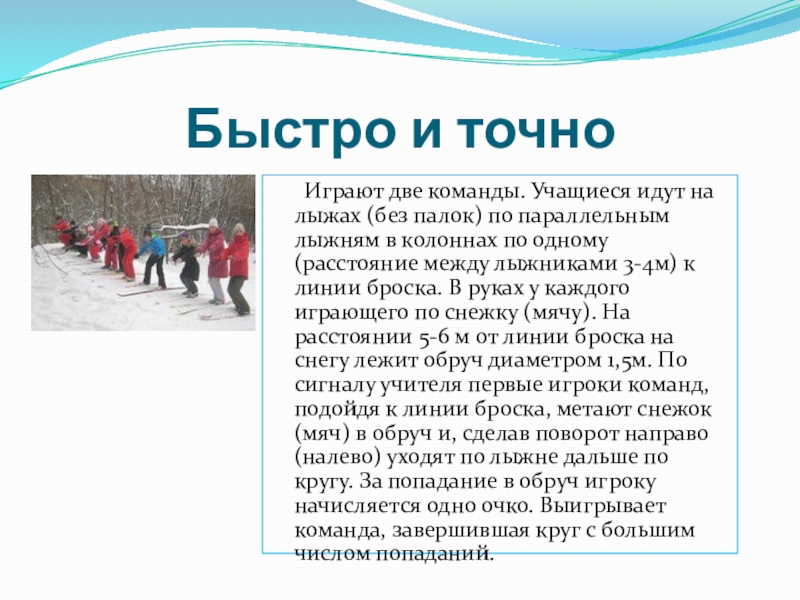 Быстро и точно

Играют две команды. Учащиеся идут на лыжах (без палок) по параллельным лыжням в колоннах по одному (расстояние между лыжниками 3-4м) к линии броска. В руках у каждого играющего по снежку (мячу). На расстоянии 5-6 м от линии броска на снегу лежит обруч диаметром 1,5м. По сигналу учителя первые игроки команд, подойдя к линии броска, метают снежок (мяч) в обруч и, сделав поворот направо (налево) уходят по лыжне дальше по кругу. За попадание в обруч игроку начисляется одно очко. Выигрывает команда, завершившая круг с большим числом попаданий.